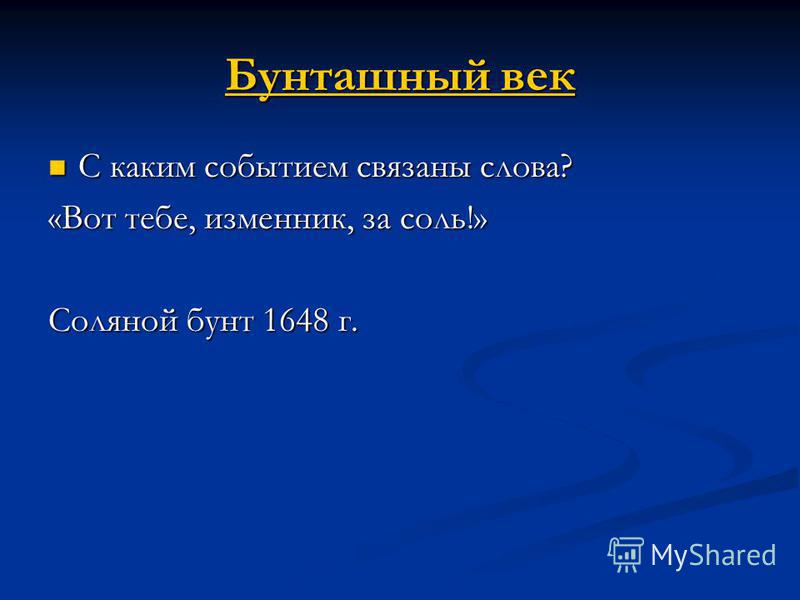 Бунташный век

С каким событием связаны слова?

«Вот тебе, изменник, за соль!»

Соляной бунт 1648 г.

MyShared